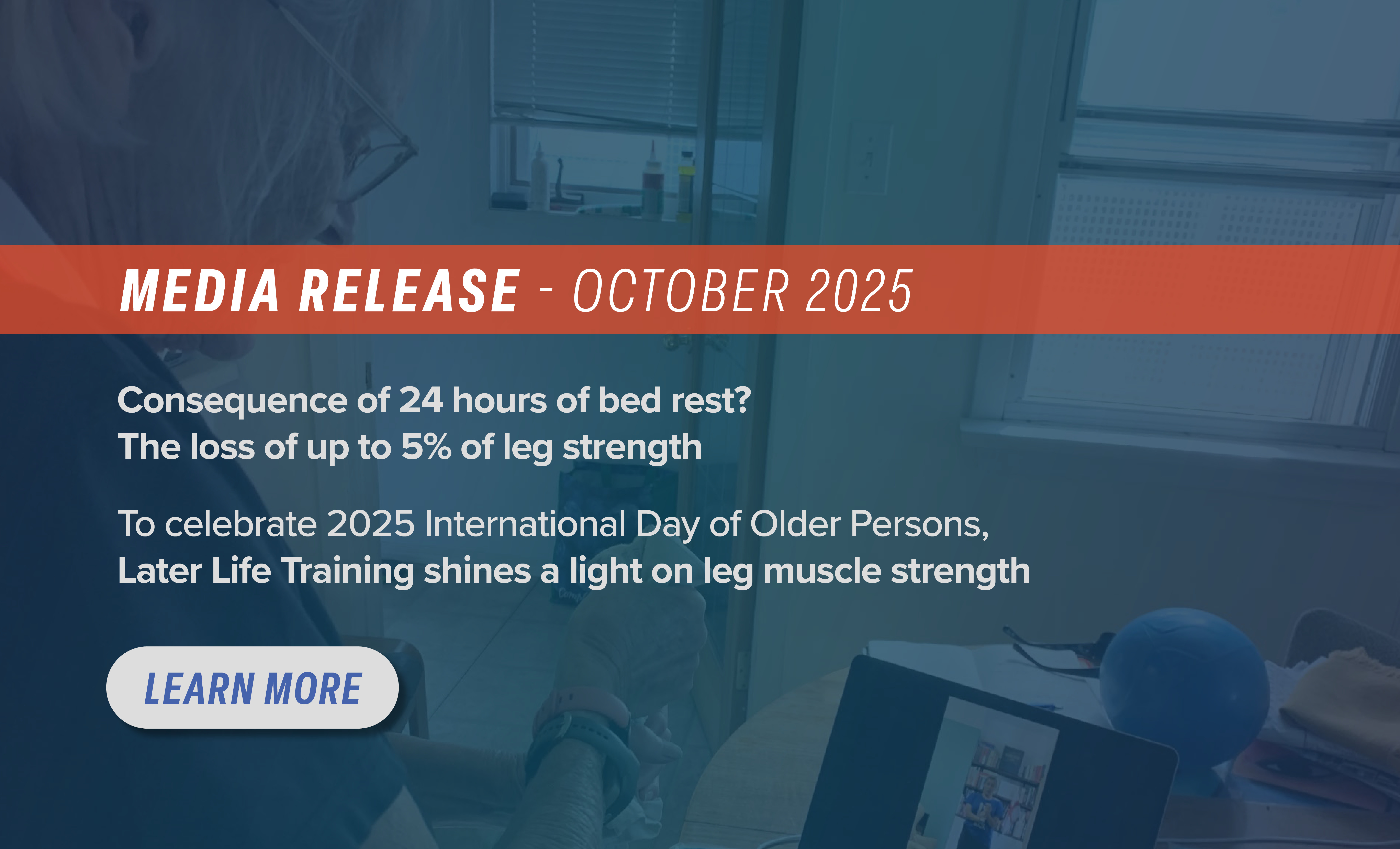 MEDIA RELEASE - OCTOBER 2025

Consequence of 24 hours of bed rest?
The loss of up to 5% of leg strength

To celebrate 2025 International Day of Older Persons,
Later Life Training shines a light on leg muscle strength

LEARN MORE